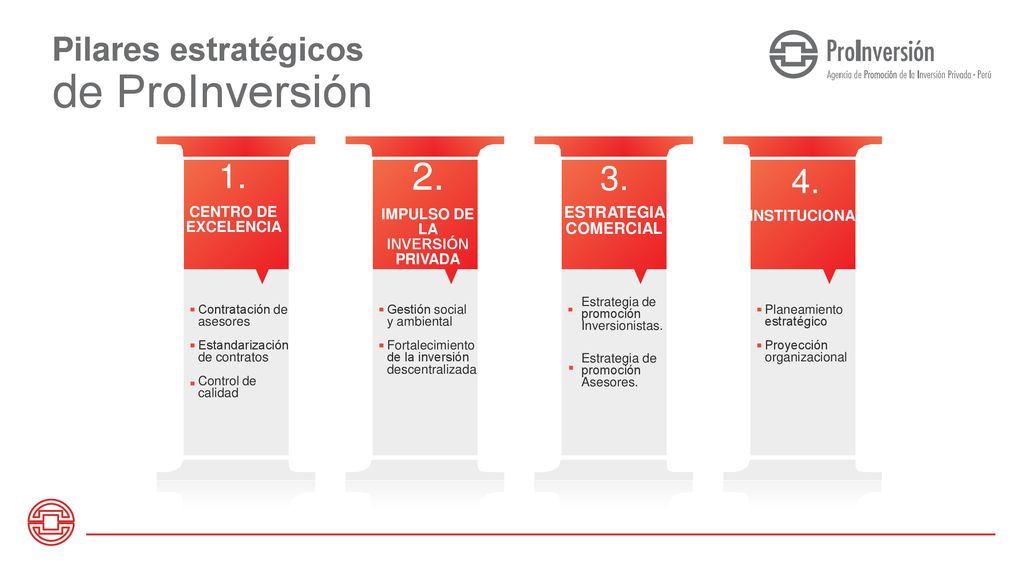 Pilares estratégicos
de ProInversión

ProInversión
Agencia de Promoción de la Inversión Privada - Perú

1.
CENTRO DE EXCELENCIA

- Contratación de asesores
- Estandarización de contratos
- Control de calidad

2.
IMPULSO DE LA INVERSIÓN PRIVADA

- Gestión social y ambiental
- Fortalecimiento de la inversión descentralizada

3.
ESTRATEGIA COMERCIAL

- Estrategia de promoción Inversionistas.
- Estrategia de promoción Asesores.

4.
INSTITUCIONA

- Planeamiento estratégico
- Proyección organizacional